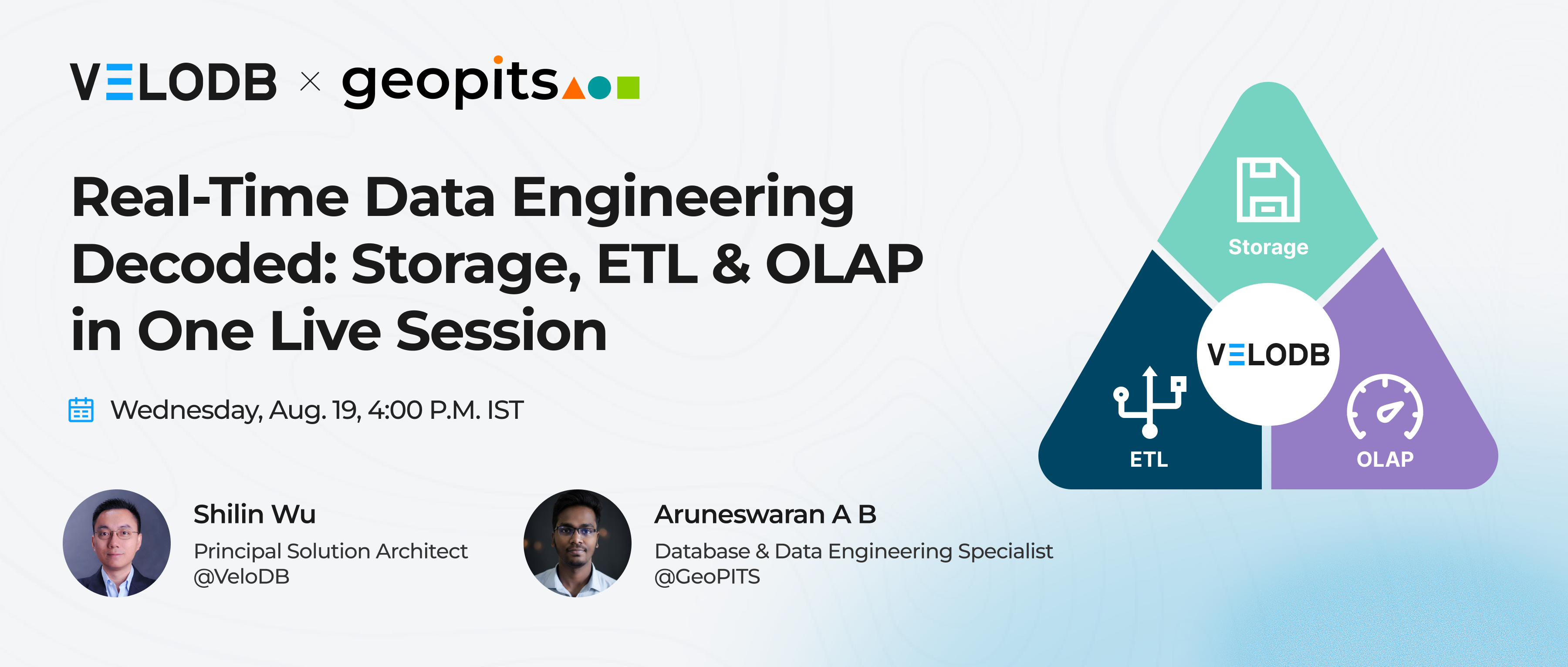 VELODB × geopits

Real-Time Data Engineering Decoded: Storage, ETL & OLAP in One Live Session

Wednesday, Aug. 19, 4:00 P.M. IST

Shilin Wu
Principal Solution Architect
@VeloDB

Aruneswaran A B
Database & Data Engineering Specialist
@GeoPITS

Storage

VELODB

ETL

OLAP